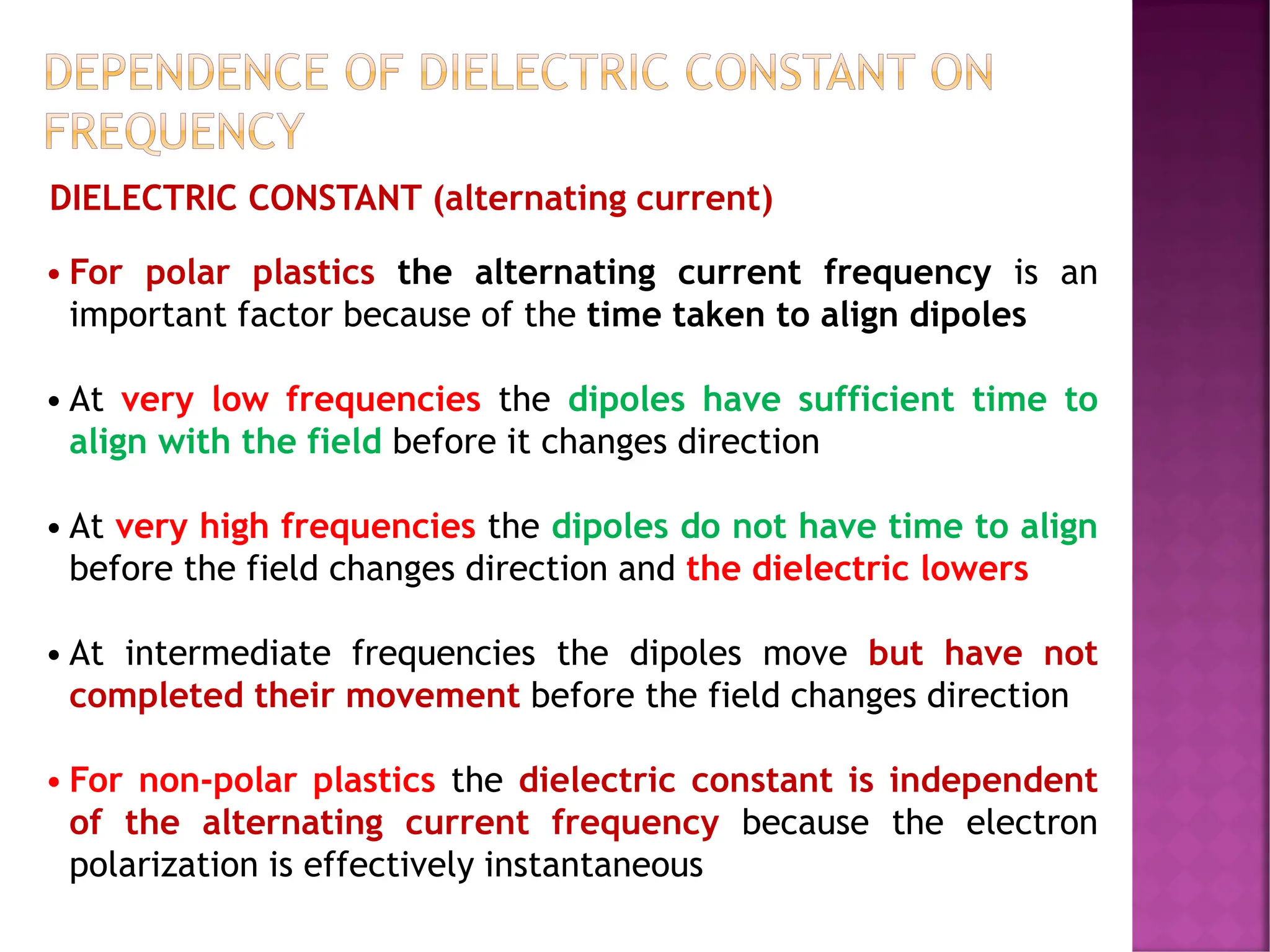 DEPENDENCE OF DIELECTRIC CONSTANT ON FREQUENCY

DIELECTRIC CONSTANT (alternating current)

• For polar plastics the alternating current frequency is an important factor because of the time taken to align dipoles

• At very low frequencies the dipoles have sufficient time to align with the field before it changes direction

• At very high frequencies the dipoles do not have time to align before the field changes direction and the dielectric lowers

• At intermediate frequencies the dipoles move but have not completed their movement before the field changes direction

• For non-polar plastics the dielectric constant is independent of the alternating current frequency because the electron polarization is effectively instantaneous